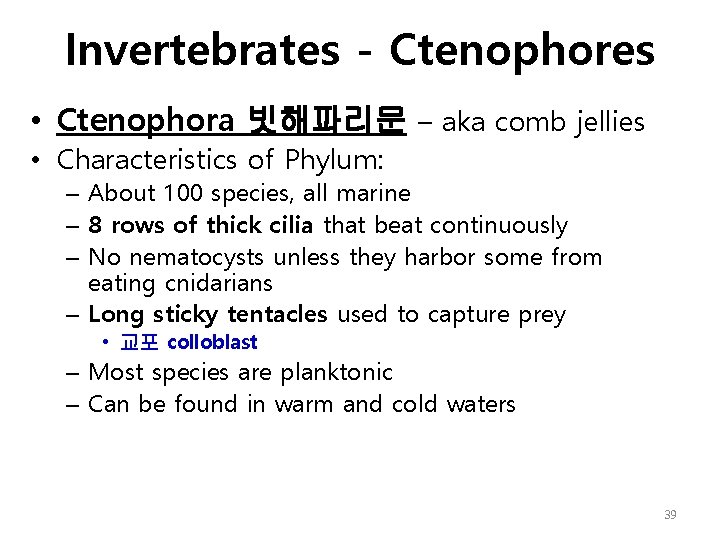 Invertebrates - Ctenophores

• Ctenophora 빗해파리문 – aka comb jellies
• Characteristics of Phylum:
– About 100 species, all marine
– 8 rows of thick cilia that beat continuously
– No nematocysts unless they harbor some from eating cnidarians
– Long sticky tentacles used to capture prey
• 교포 colloblast
– Most species are planktonic
– Can be found in warm and cold waters

39